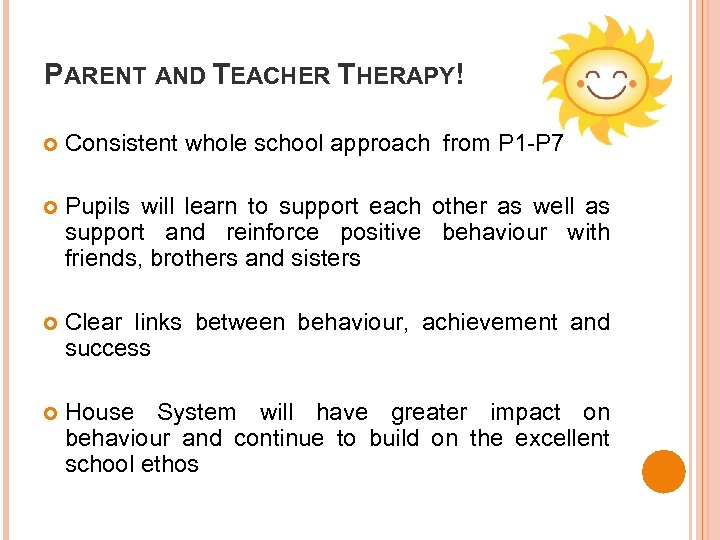 PARENT AND TEACHER THERAPY!

Consistent whole school approach from P1-P7

Pupils will learn to support each other as well as support and reinforce positive behaviour with friends, brothers and sisters

Clear links between behaviour, achievement and success

House System will have greater impact on behaviour and continue to build on the excellent school ethos